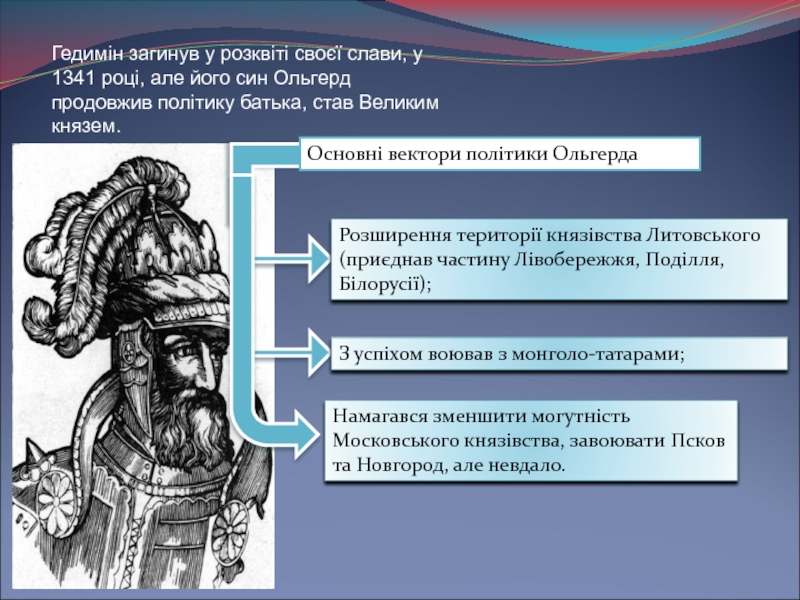 Гедимін загинув у розквіті своєї слави, у 1341 році, але його син Ольгерд продовжив політику батька, став Великим князем.

Основні вектори політики Ольгерда

Розширення території князівства Литовського (приєднав частину Лівобережжя, Поділля, Білорусії);

З успіхом воював з монголо-татарами;

Намагався зменшити могутність Московського князівства, завоювати Псков та Новгород, але невдало.